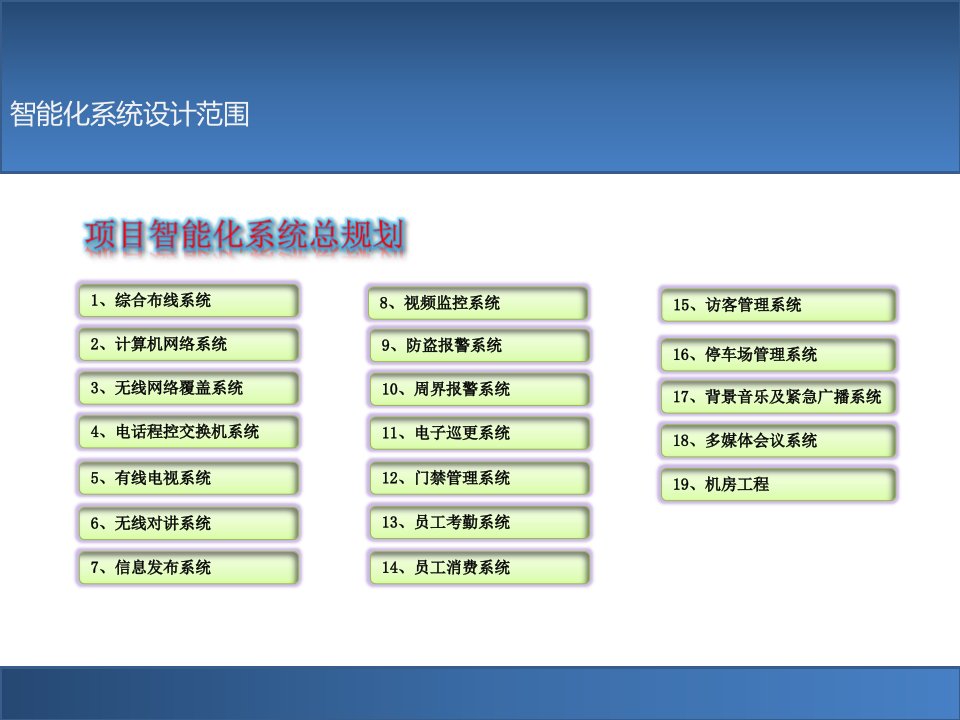 智能化系统设计范围

项目智能化系统总规划

1、综合布线系统

2、计算机网络系统

3、无线网络覆盖系统

4、电话程控交换机系统

5、有线电视系统

6、无线对讲系统

7、信息发布系统

8、视频监控系统

9、防盗报警系统

10、周界报警系统

11、电子巡更系统

12、门禁管理系统

13、员工考勤系统

14、员工消费系统

15、访客管理系统

16、停车场管理系统

17、背景音乐及紧急广播系统

18、多媒体会议系统

19、机房工程